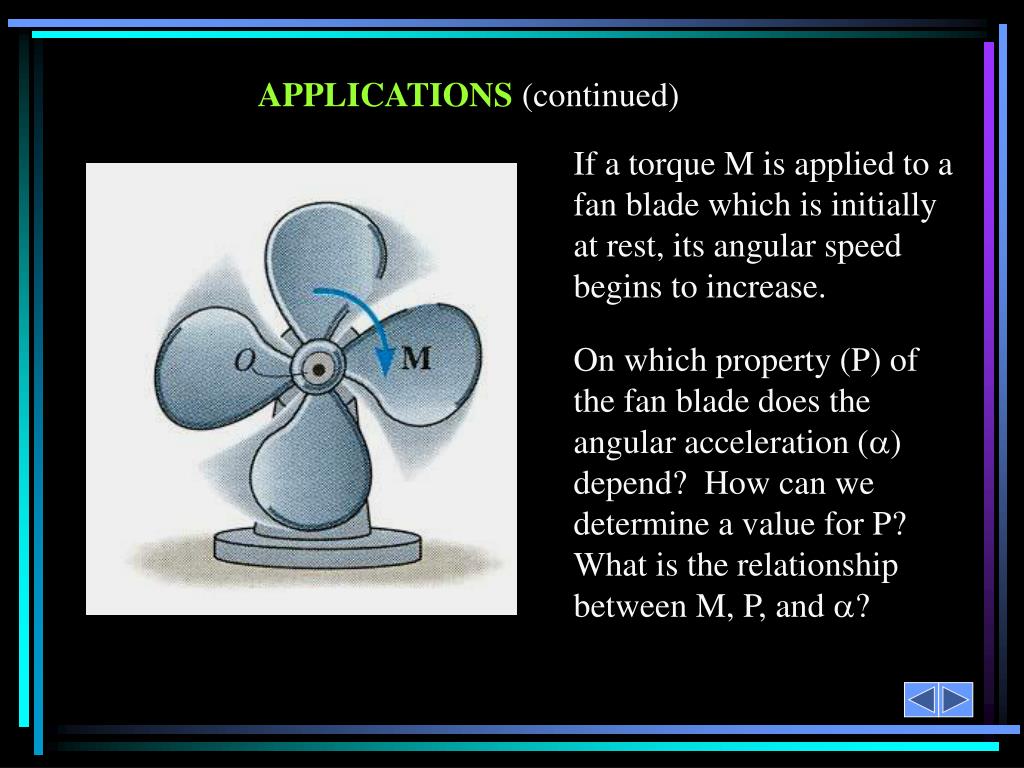 APPLICATIONS (continued)

O

M

If a torque M is applied to a fan blade which is initially at rest, its angular speed begins to increase.

On which property (P) of the fan blade does the angular acceleration ($\alpha$) depend? How can we determine a value for P? What is the relationship between M, P, and $\alpha$?